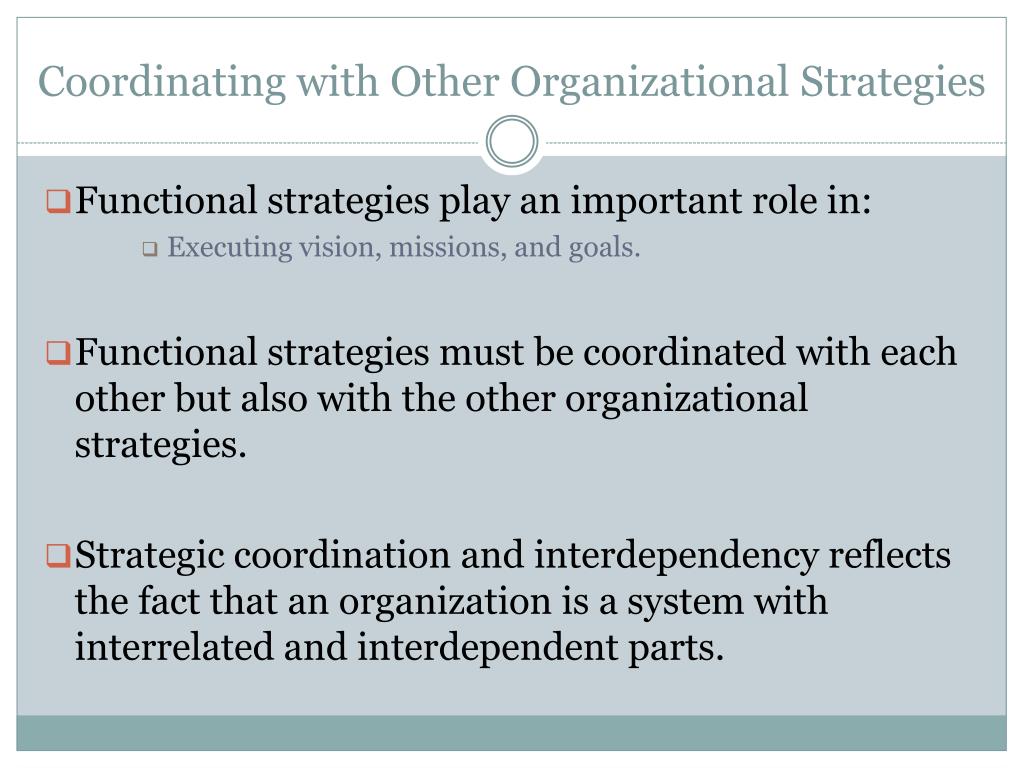 Coordinating with Other Organizational Strategies

Functional strategies play an important role in:

Executing vision, missions, and goals.

Functional strategies must be coordinated with each other but also with the other organizational strategies.

Strategic coordination and interdependency reflects the fact that an organization is a system with interrelated and interdependent parts.